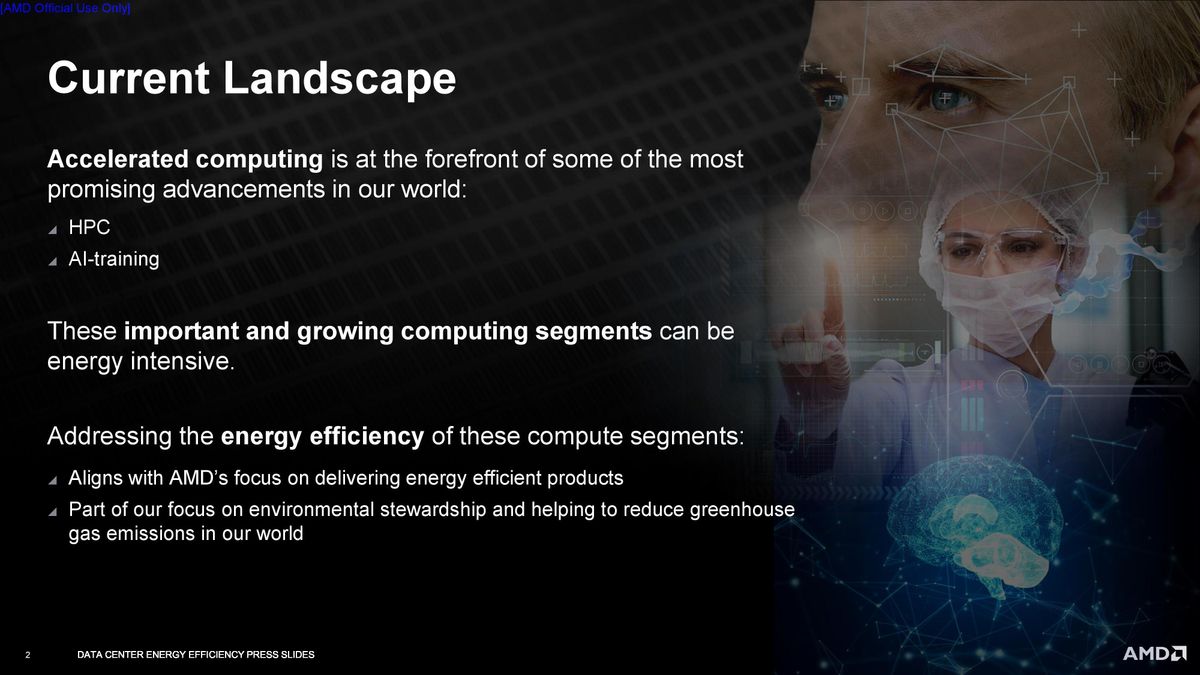 [AMD Official Use Only]

Current Landscape

Accelerated computing is at the forefront of some of the most promising advancements in our world:

HPC

AI-training

These important and growing computing segments can be energy intensive.

Addressing the energy efficiency of these compute segments:

Aligns with AMD's focus on delivering energy efficient products

Part of our focus on environmental stewardship and helping to reduce greenhouse gas emissions in our world

2 DATA CENTER ENERGY EFFICIENCY PRESS SLIDES

AMD